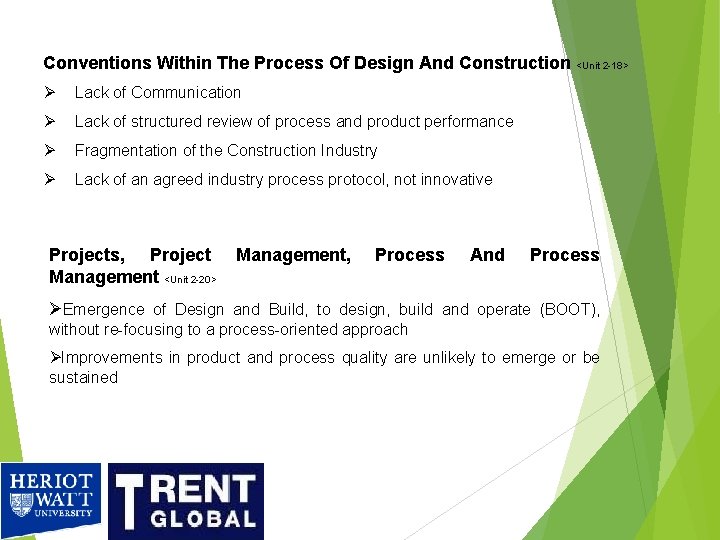 Conventions Within The Process Of Design And Construction <Unit 2-18>

➢ Lack of Communication

➢ Lack of structured review of process and product performance

➢ Fragmentation of the Construction Industry

➢ Lack of an agreed industry process protocol, not innovative

Projects, Project Management, Process And Process Management <Unit 2-20>

➢Emergence of Design and Build, to design, build and operate (BOOT), without re-focusing to a process-oriented approach

➢Improvements in product and process quality are unlikely to emerge or be sustained

HERIOT WATT UNIVERSITY

TRENT GLOBAL